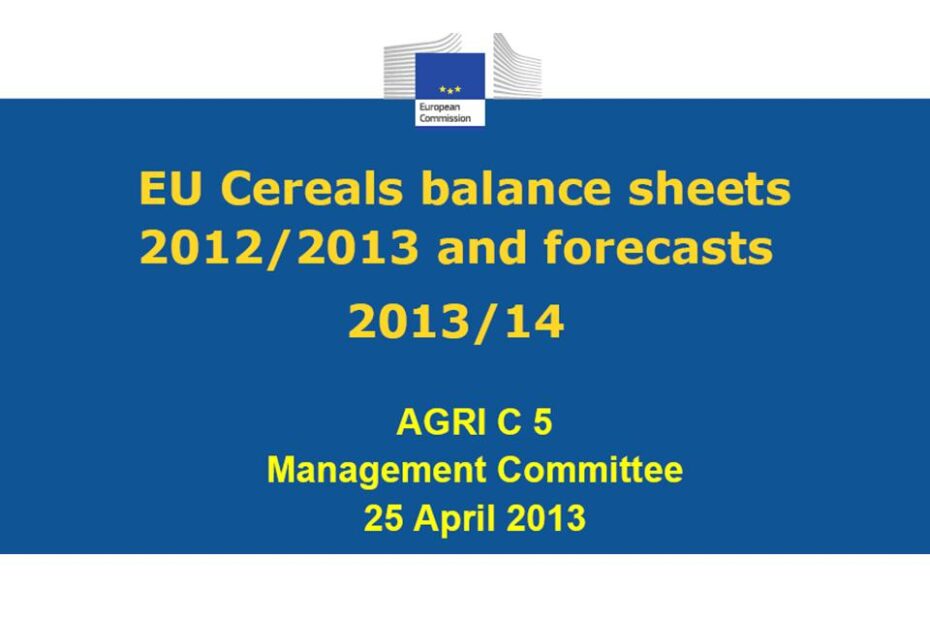 European Commission

EU Cereals balance sheets 2012/2013 and forecasts

2013/14

AGRI C 5
Management Committee
25 April 2013